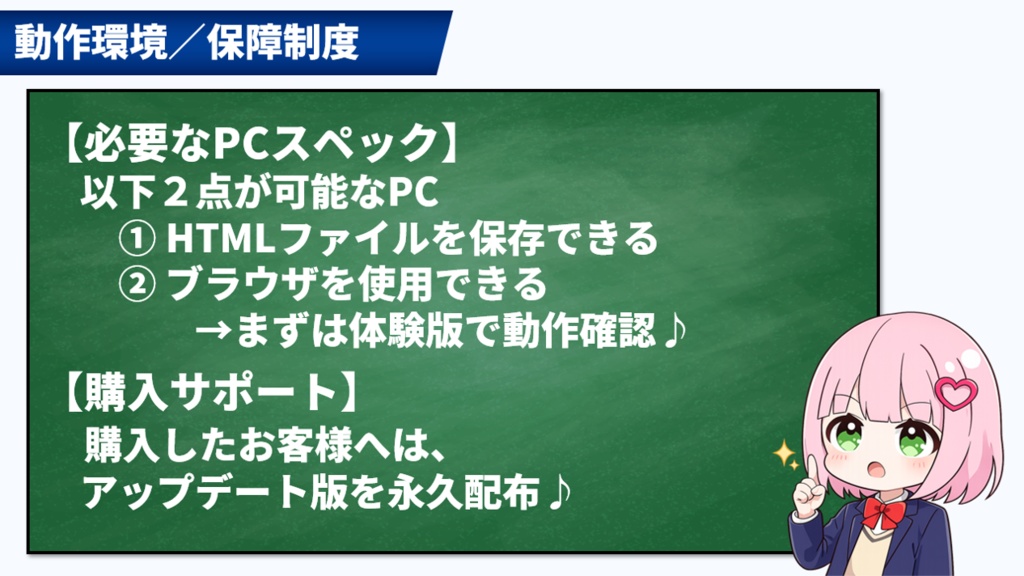 動作環境／保障制度

【必要なPCスペック】
以下２点が可能なPC
① HTMLファイルを保存できる
② ブラウザを使用できる
→まずは体験版で動作確認♪

【購入サポート】
購入したお客様へは、
アップデート版を永久配布♪